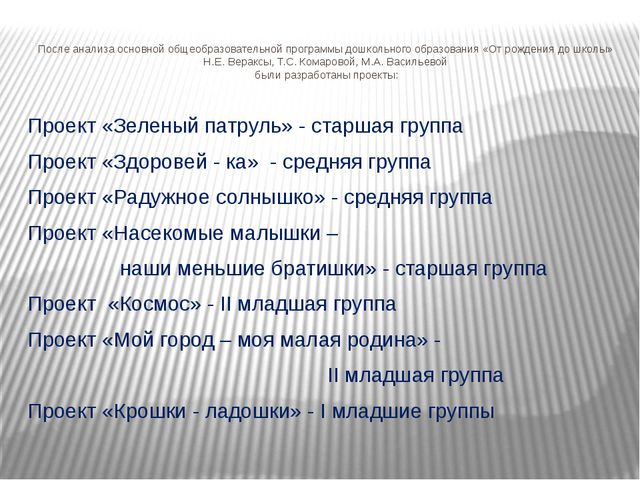 После анализа основной общеобразовательной программы дошкольного образования «От рождения до школы» Н.Е. Вераксы, Т.С. Комаровой, М.А. Васильевой были разработаны проекты:

Проект «Зеленый патруль» - старшая группа

Проект «Здоровей - ка» - средняя группа

Проект «Радужное солнышко» - средняя группа

Проект «Насекомые малышки – наши меньшие братишки» - старшая группа

Проект «Космос» - II младшая группа

Проект «Мой город – моя малая родина» - II младшая группа

Проект «Крошки - ладошки» - I младшие группы